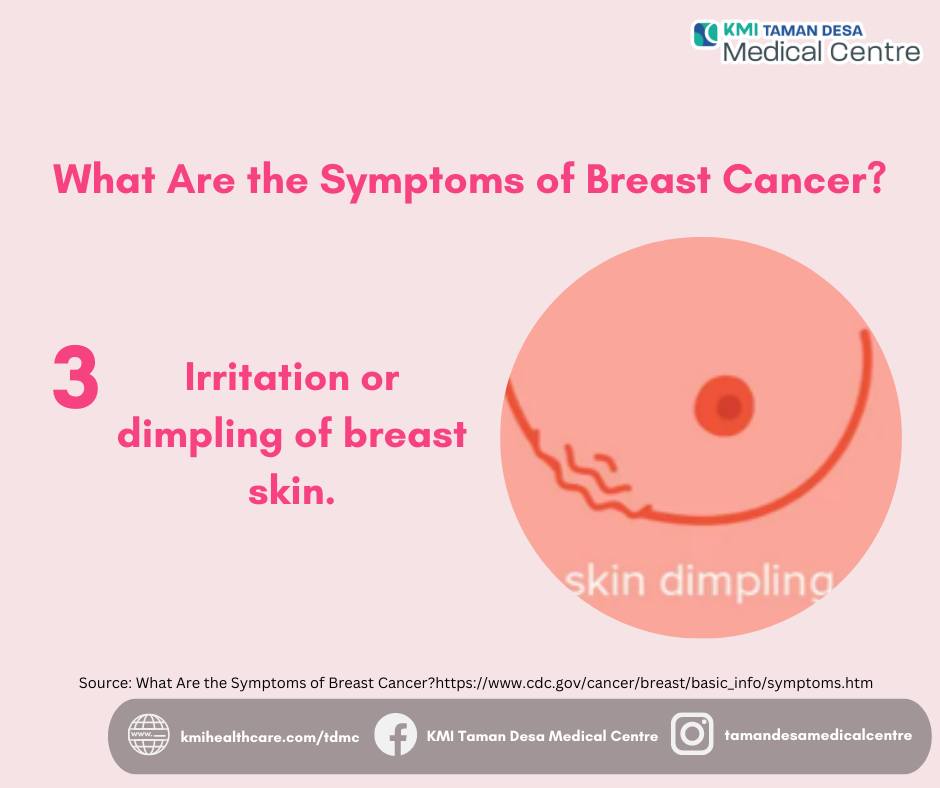 KMI TAMAN DESA
Medical Centre

What Are the Symptoms of Breast Cancer?

3

Irritation or dimpling of breast skin.

skin dimpling

Source: What Are the Symptoms of Breast Cancer?https://www.cdc.gov/cancer/breast/basic_info/symptoms.htm

www. kmihealthcare.com/tdmc
KMI Taman Desa Medical Centre
tamandesamedicalcentre